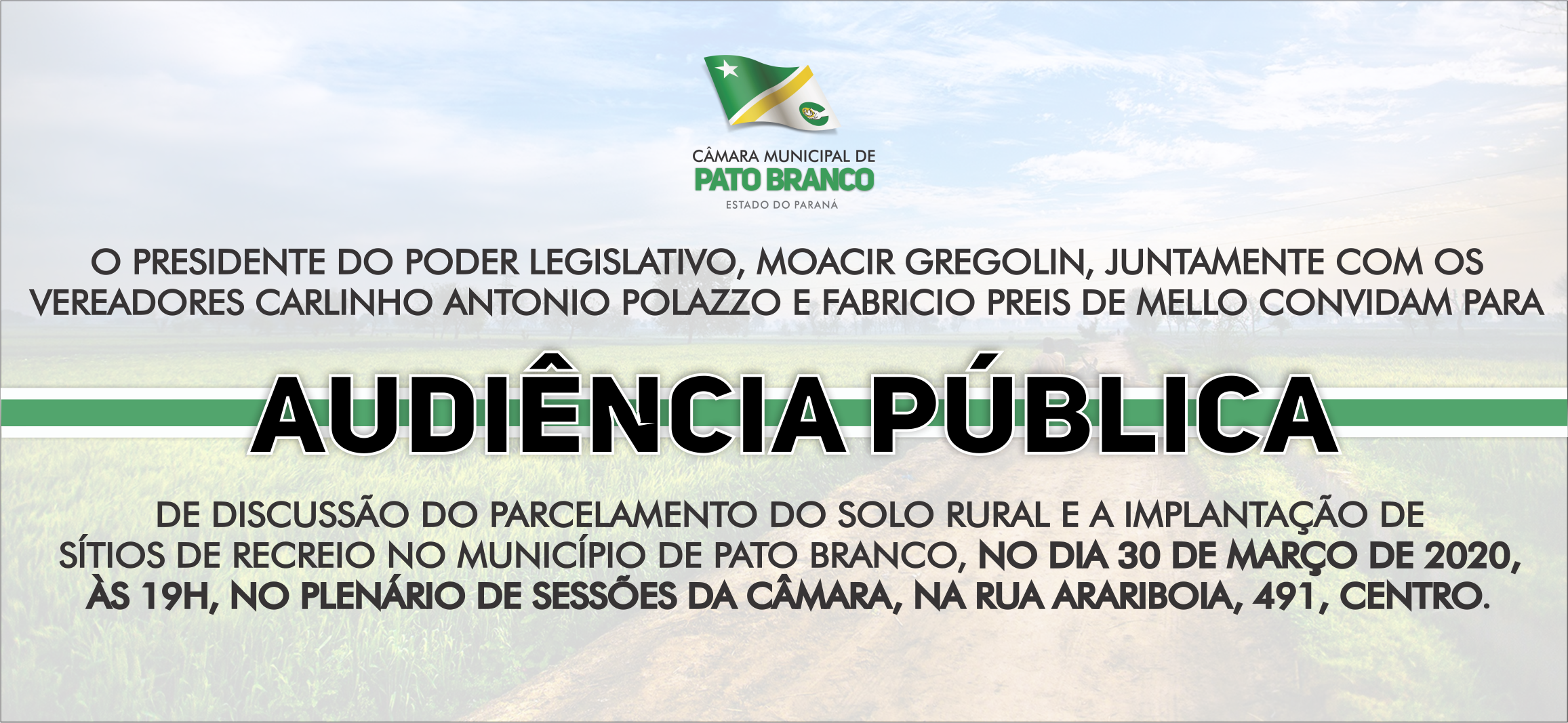 CÂMARA MUNICIPAL DE
PATO BRANCO
ESTADO DO PARANÁ

O PRESIDENTE DO PODER LEGISLATIVO, MOACIR GREGOLIN, JUNTAMENTE COM OS VEREADORES CARLINHO ANTONIO POLAZZO E FABRICIO PREIS DE MELLO CONVIDAM PARA

AUDIÊNCIA PÚBLICA

DE DISCUSSÃO DO PARCELAMENTO DO SOLO RURAL E A IMPLANTAÇÃO DE SÍTIOS DE RECREIO NO MUNICÍPIO DE PATO BRANCO, NO DIA 30 DE MARÇO DE 2020, ÀS 19H, NO PLENÁRIO DE SESSÕES DA CÂMARA, NA RUA ARARIBOIA, 491, CENTRO.